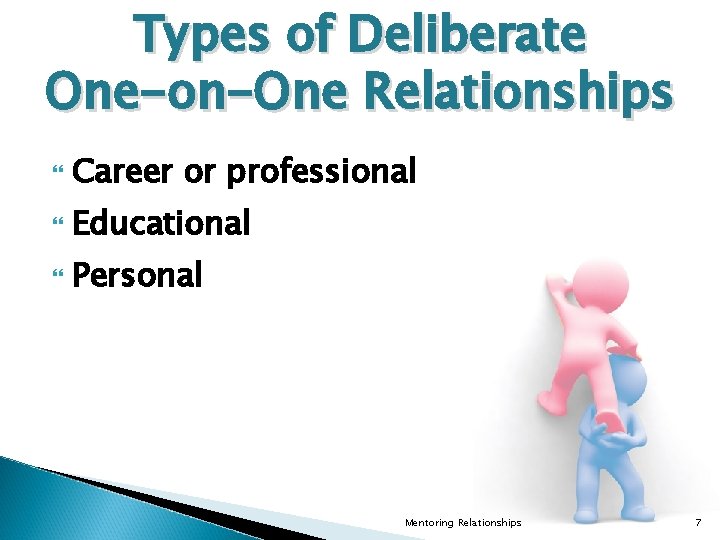 Types of Deliberate One-on-One Relationships

Career or professional
Educational
Personal

Mentoring Relationships 7